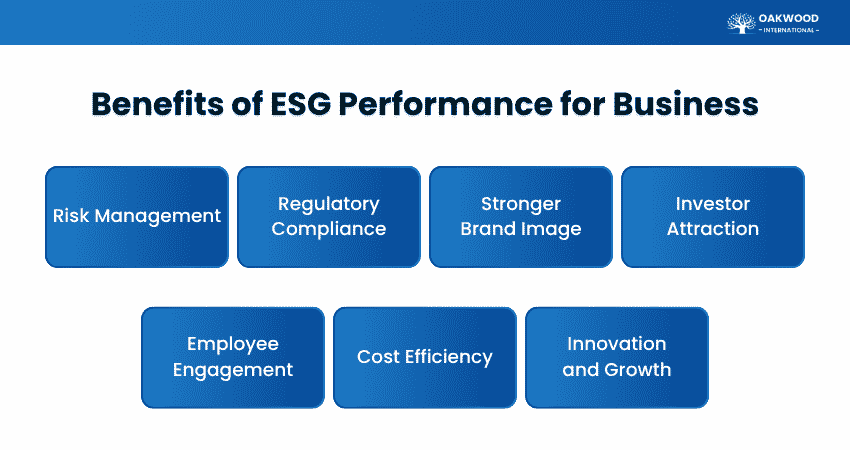 OAKWOOD
– INTERNATIONAL –

Benefits of ESG Performance for Business

Risk Management

Regulatory Compliance

Stronger Brand Image

Investor Attraction

Employee Engagement

Cost Efficiency

Innovation and Growth